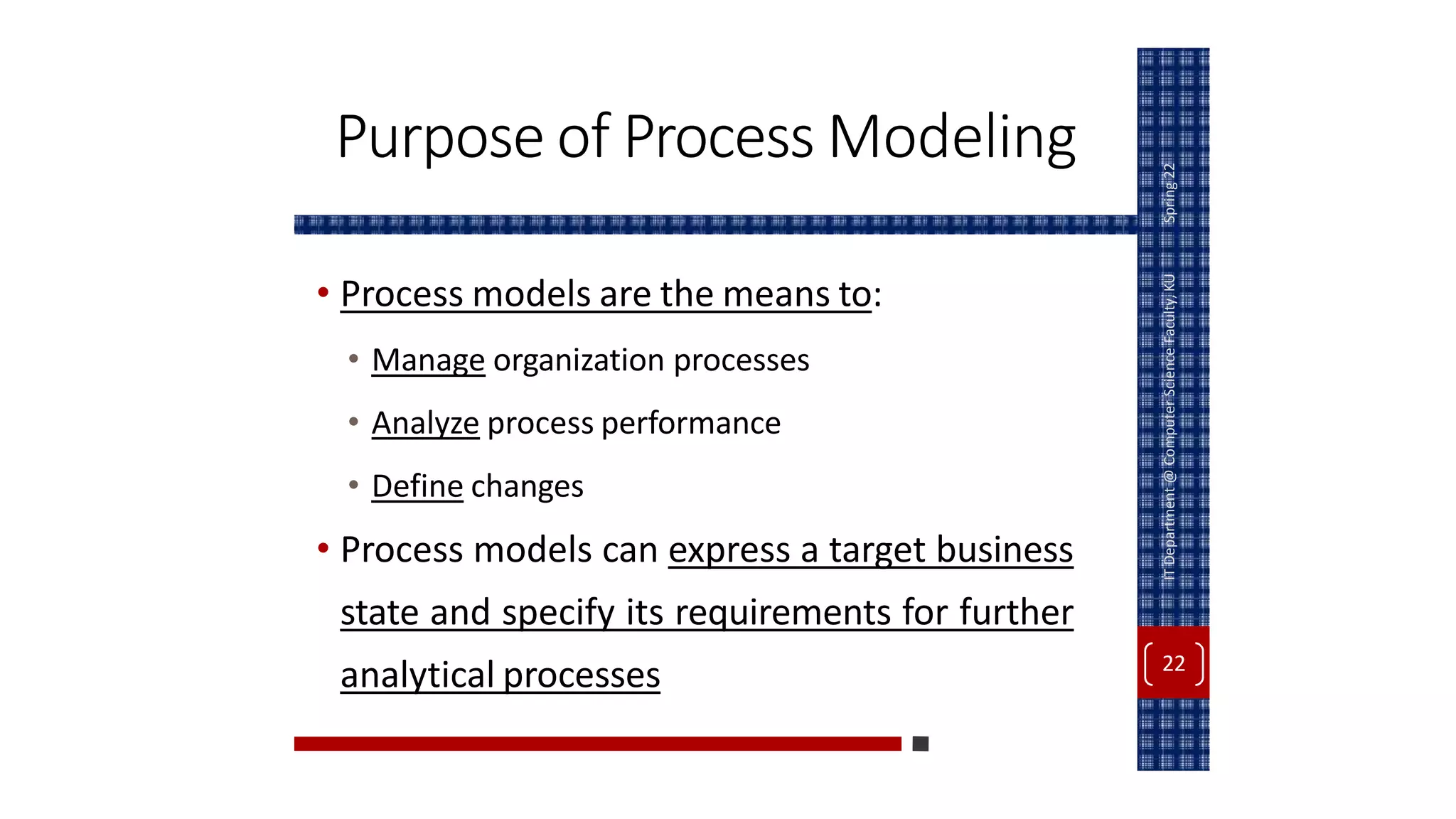 Purpose of Process Modeling

• Process models are the means to:

• Manage organization processes

• Analyze process performance

• Define changes

• Process models can express a target business state and specify its requirements for further analytical processes

IT Department @ Computer Science Faculty, KU Spring 22

22